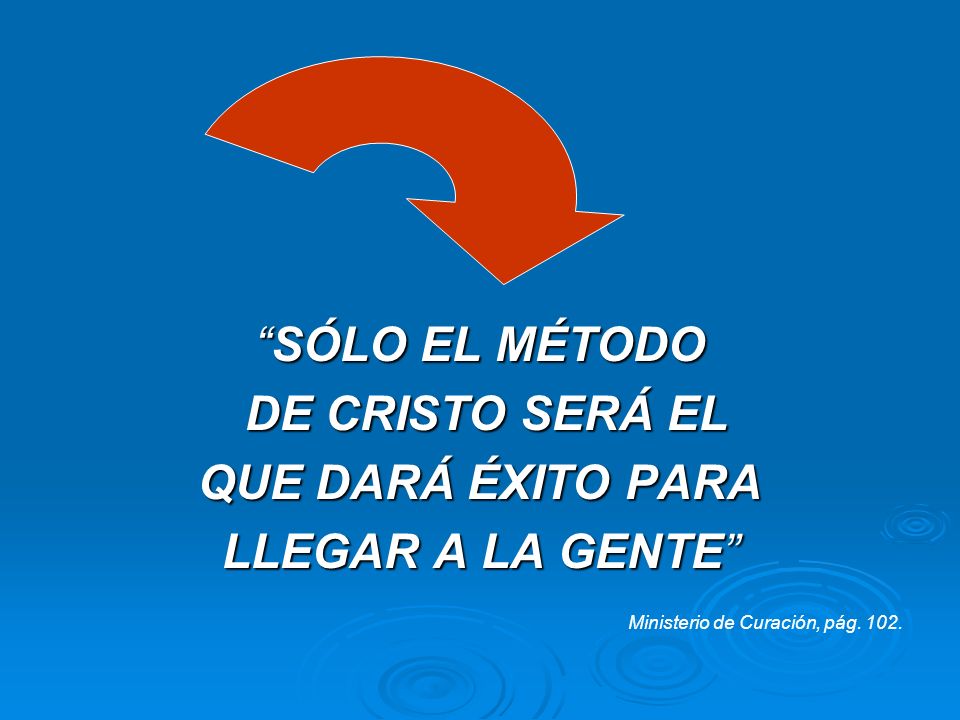 “SÓLO EL MÉTODO DE CRISTO SERÁ EL QUE DARÁ ÉXITO PARA LLEGAR A LA GENTE”

Ministerio de Curación, pág. 102.